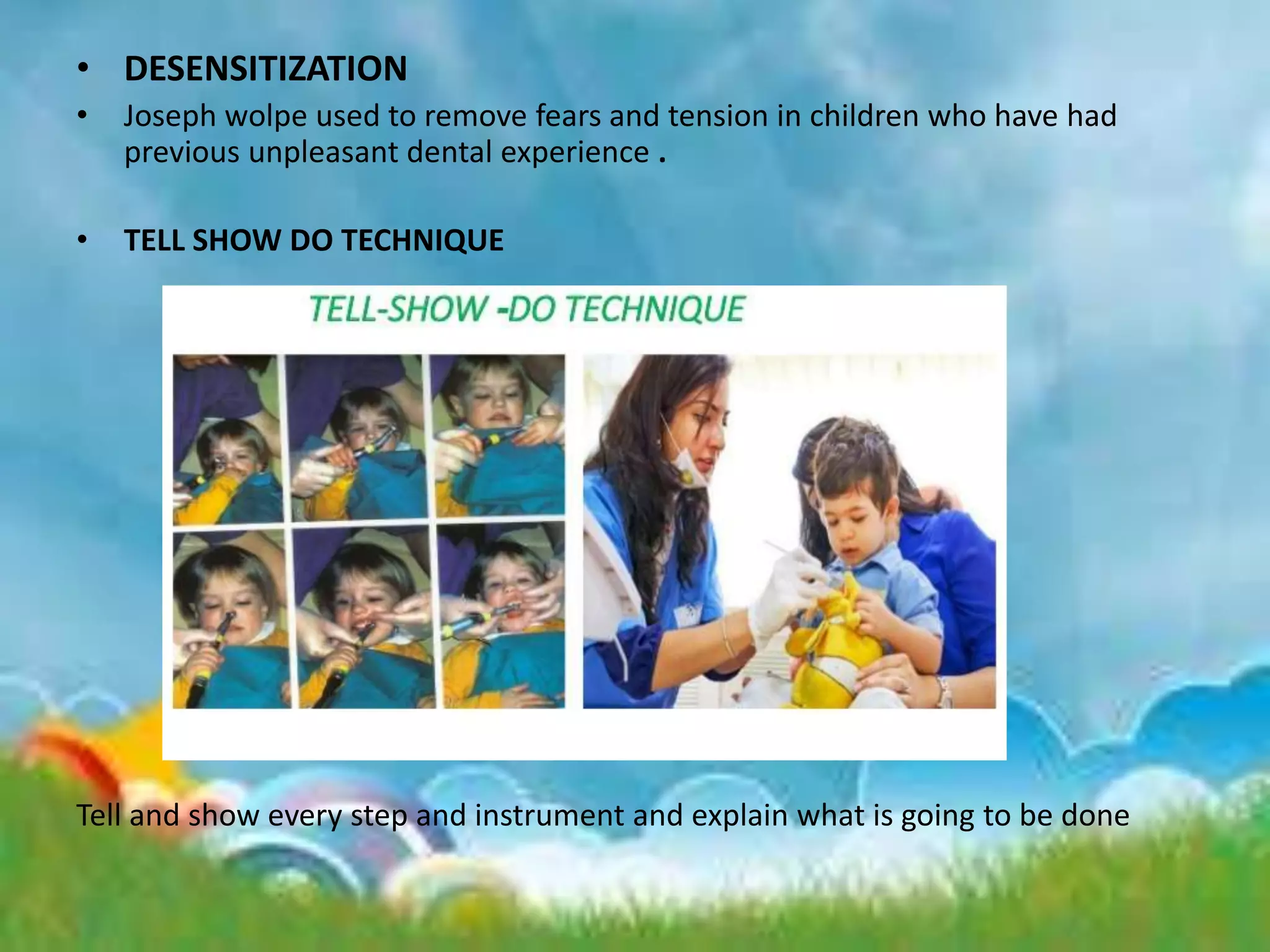 • DESENSITIZATION
• Joseph wolpe used to remove fears and tension in children who have had previous unpleasant dental experience .

• TELL SHOW DO TECHNIQUE

TELL-SHOW -DO TECHNIQUE

Tell and show every step and instrument and explain what is going to be done